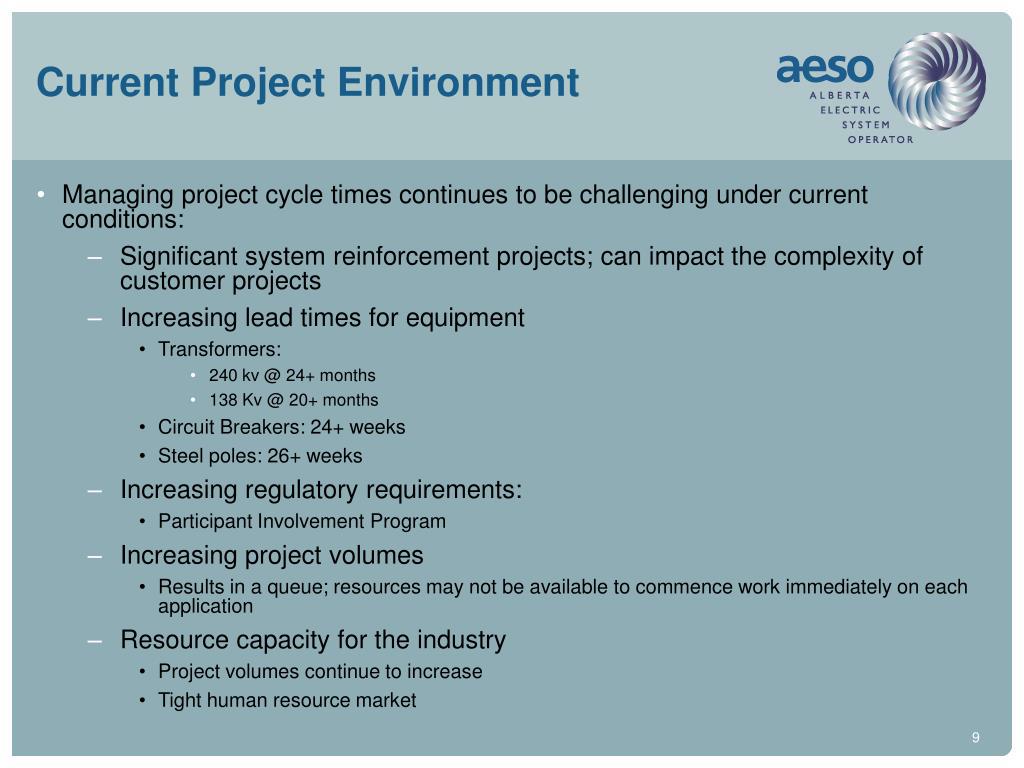 Current Project Environment

aeso
ALBERTA
ELECTRIC
SYSTEM
OPERATOR

• Managing project cycle times continues to be challenging under current conditions:
– Significant system reinforcement projects; can impact the complexity of customer projects
– Increasing lead times for equipment
• Transformers:
• 240 kv @ 24+ months
• 138 Kv @ 20+ months
• Circuit Breakers: 24+ weeks
• Steel poles: 26+ weeks
– Increasing regulatory requirements:
• Participant Involvement Program
– Increasing project volumes
• Results in a queue; resources may not be available to commence work immediately on each application
– Resource capacity for the industry
• Project volumes continue to increase
• Tight human resource market

9